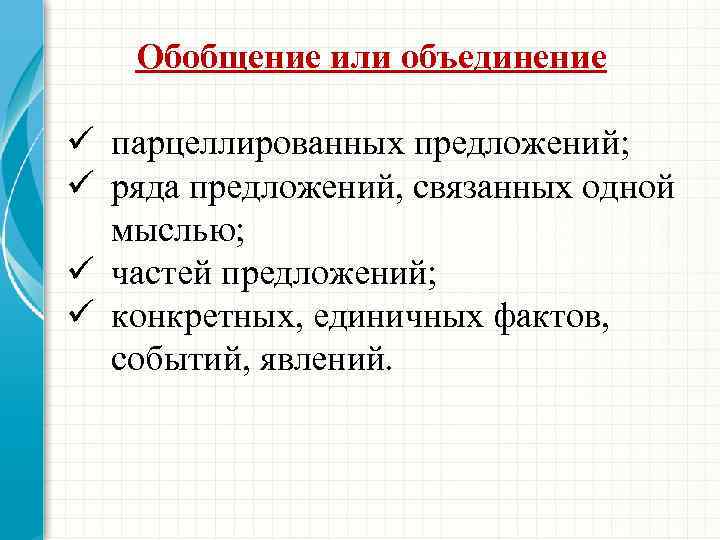 Обобщение или объединение

✓ парцеллированных предложений;
✓ ряда предложений, связанных одной мыслью;
✓ частей предложений;
✓ конкретных, единичных фактов, событий, явлений.